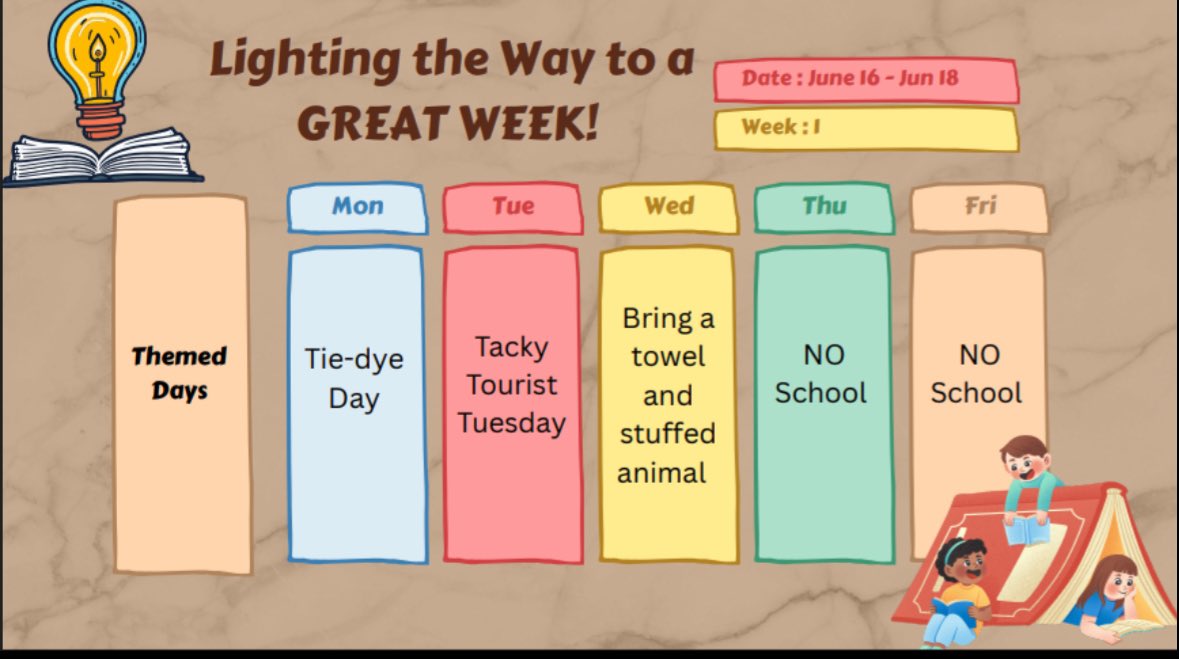 Lighting the Way to a GREAT WEEK!

Date : June 16 - Jun 18

Week : 1

|  | Mon | Tue | Wed | Thu | Fri |
|---|---|---|---|---|---|
| Themed Days | Tie-dye Day | Tacky Tourist Tuesday | Bring a towel and stuffed animal | NO School | NO School |